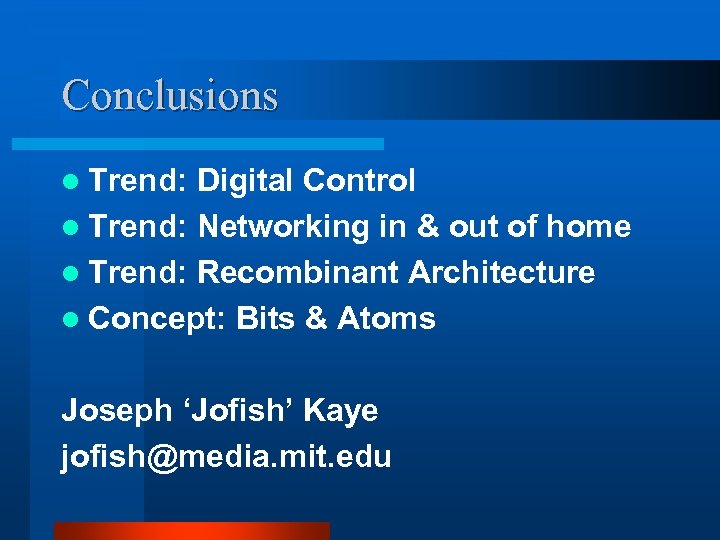 Conclusions

- Trend: Digital Control
- Trend: Networking in & out of home
- Trend: Recombinant Architecture
- Concept: Bits & Atoms

Joseph ‘Jofish’ Kaye
jofish@media.mit.edu